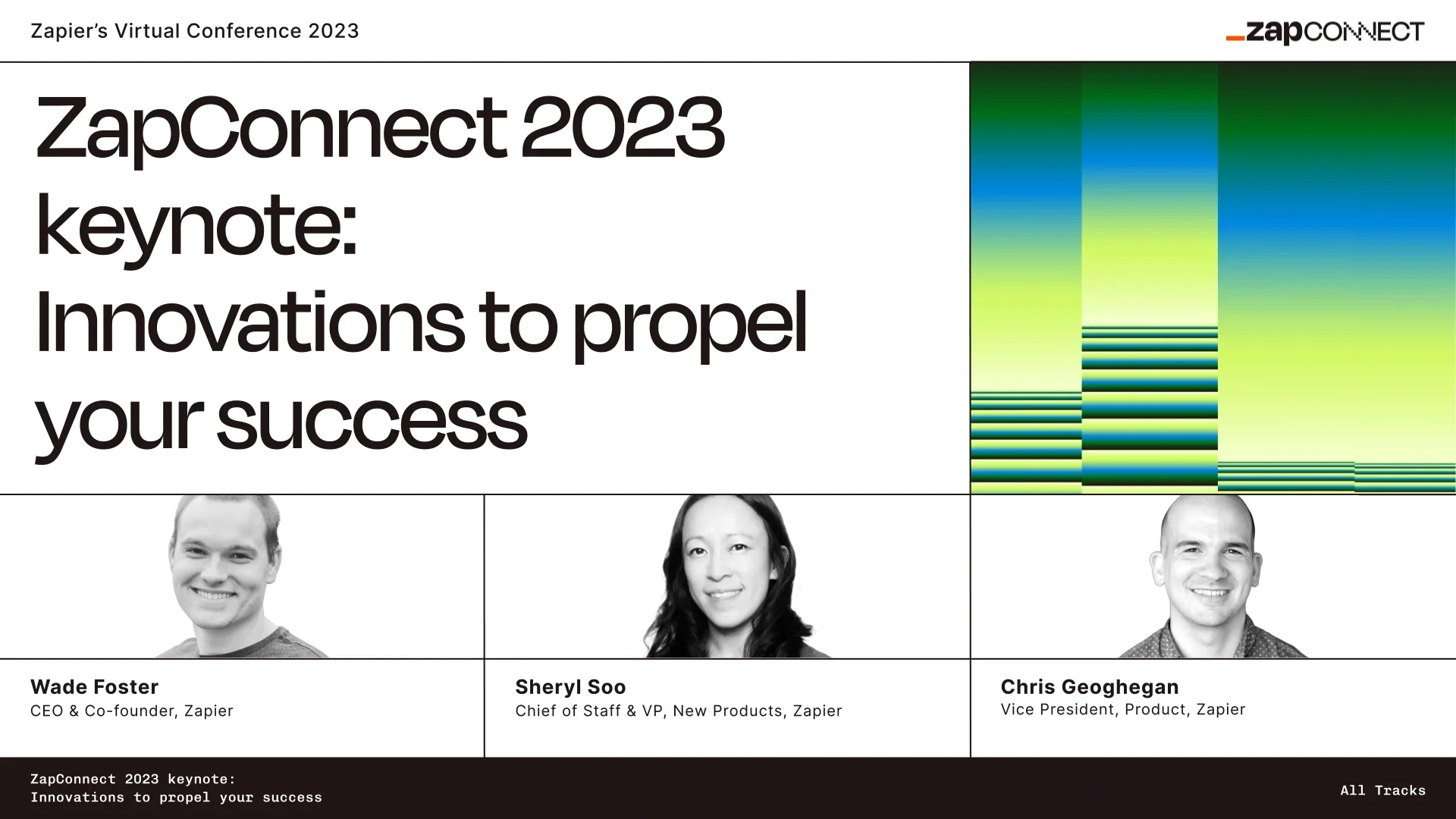 Zapier's Virtual Conference 2023

_zapCONNECT

ZapConnect 2023 keynote: Innovations to propel your success

Wade Foster
CEO & Co-founder, Zapier

Sheryl Soo
Chief of Staff & VP, New Products, Zapier

Chris Geoghegan
Vice President, Product, Zapier

ZapConnect 2023 keynote:
Innovations to propel your success

All Tracks